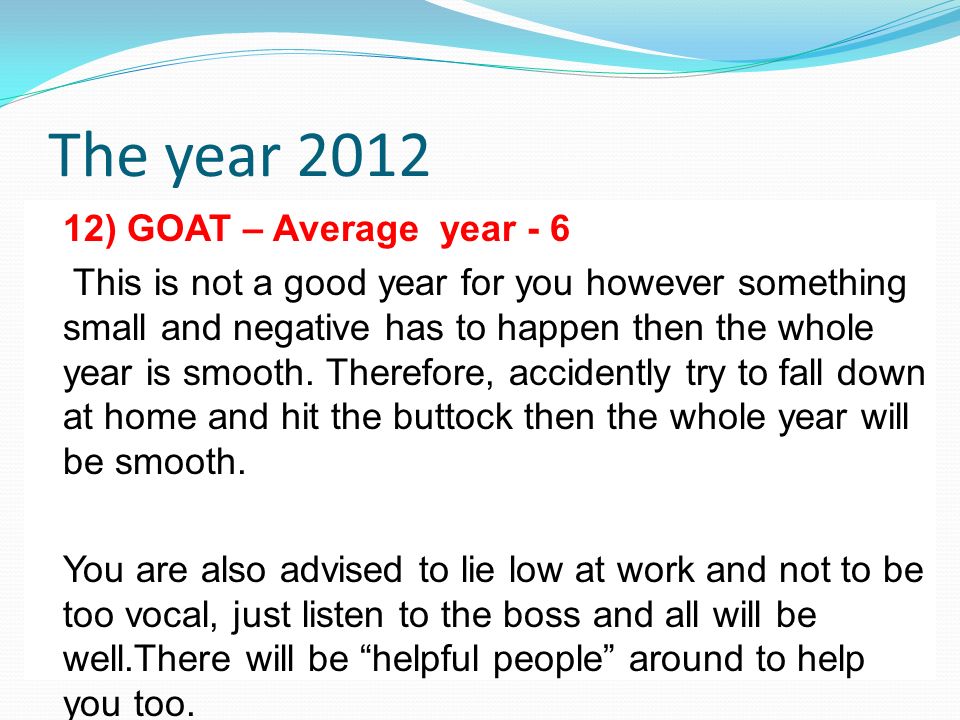 The year 2012

12) GOAT – Average year - 6

This is not a good year for you however something small and negative has to happen then the whole year is smooth. Therefore, accidently try to fall down at home and hit the buttock then the whole year will be smooth.

You are also advised to lie low at work and not to be too vocal, just listen to the boss and all will be well.There will be “helpful people” around to help you too.